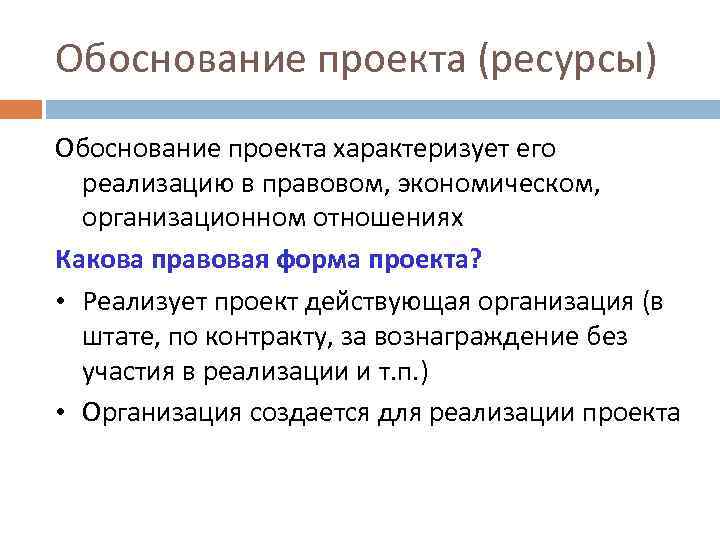 Обоснование проекта (ресурсы)

Обоснование проекта характеризует его реализацию в правовом, экономическом, организационном отношениях

Какова правовая форма проекта?

• Реализует проект действующая организация (в штате, по контракту, за вознаграждение без участия в реализации и т.п.)
• Организация создается для реализации проекта